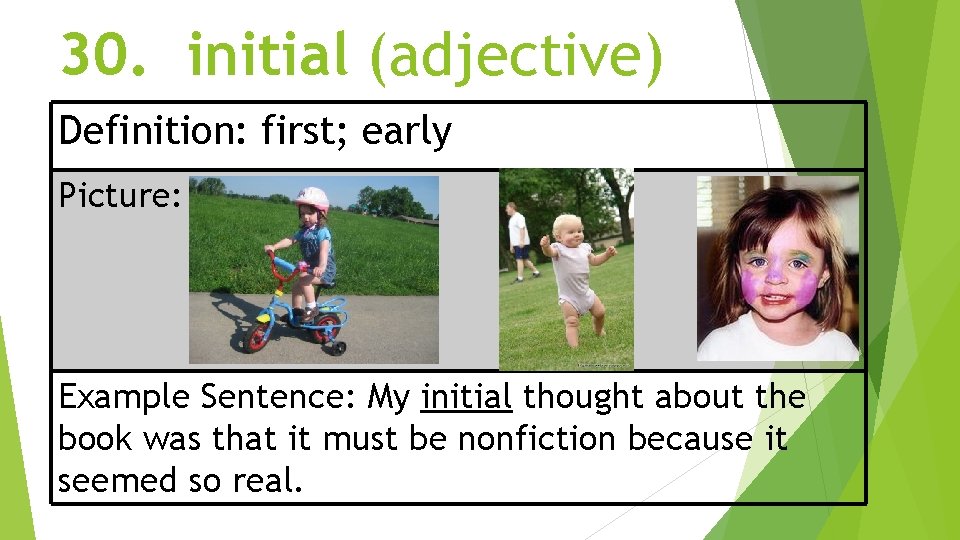 30. initial (adjective)

Definition: first; early

Picture:

Example Sentence: My initial thought about the book was that it must be nonfiction because it seemed so real.